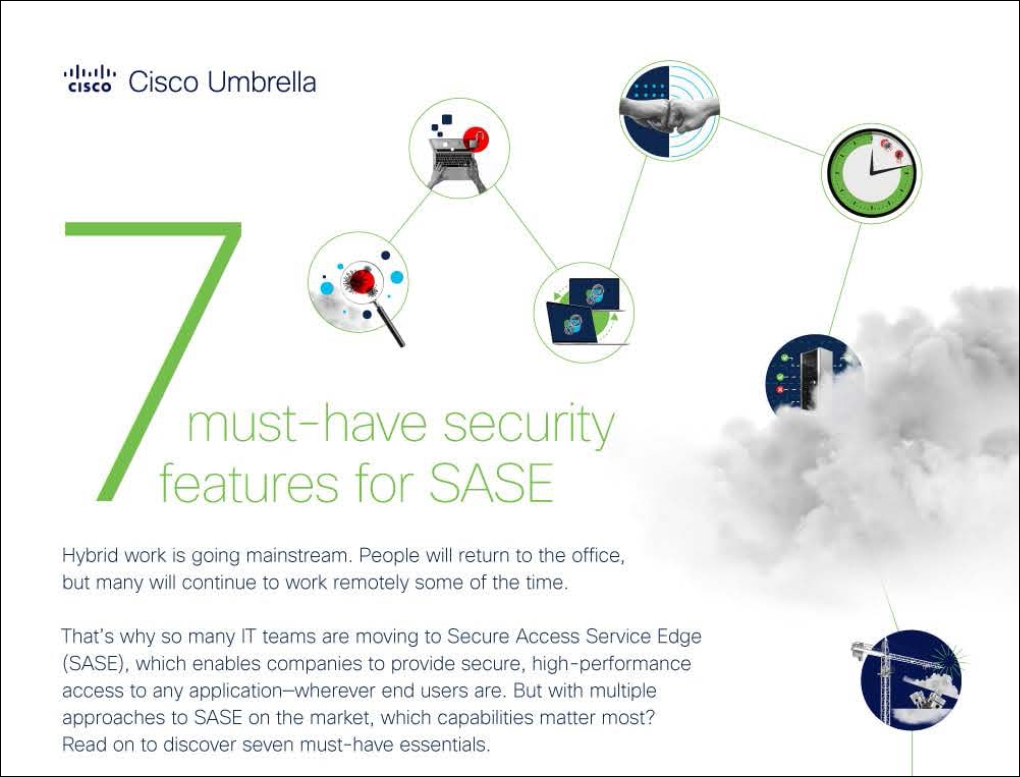 cisco Cisco Umbrella

7 must-have security features for SASE

Hybrid work is going mainstream. People will return to the office, but many will continue to work remotely some of the time.

That's why so many IT teams are moving to Secure Access Service Edge (SASE), which enables companies to provide secure, high-performance access to any application–wherever end users are. But with multiple approaches to SASE on the market, which capabilities matter most? Read on to discover seven must-have essentials.